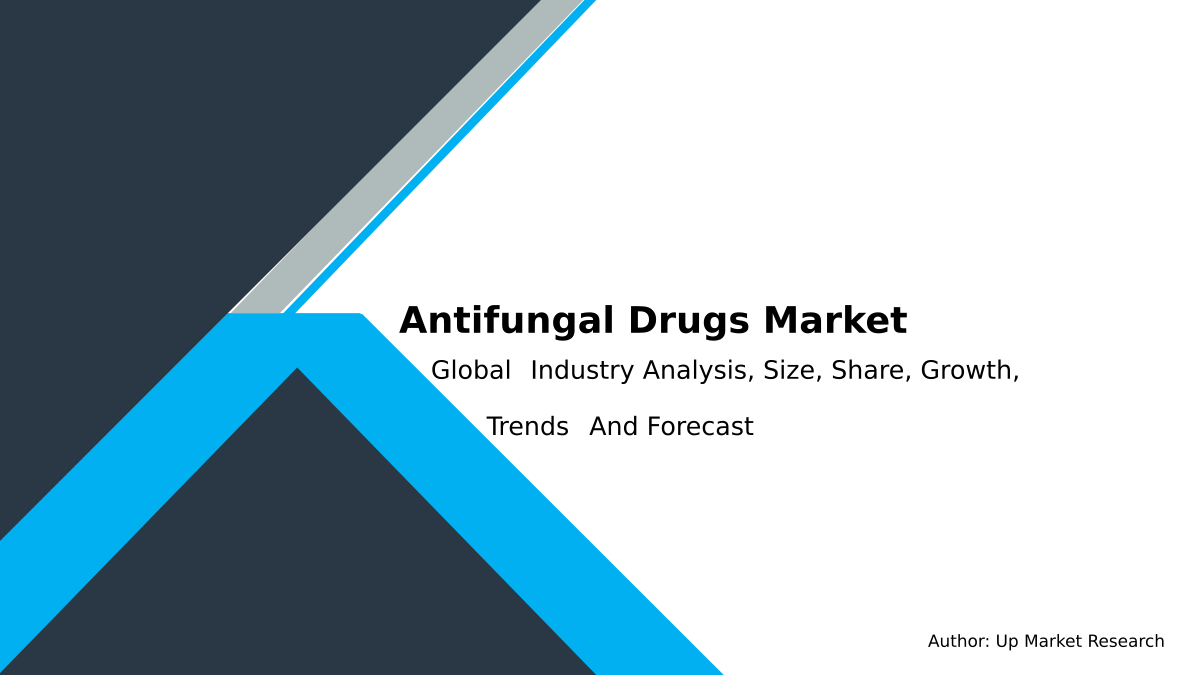 Antifungal Drugs Market

Global Industry Analysis, Size, Share, Growth, Trends And Forecast

Author: Up Market Research